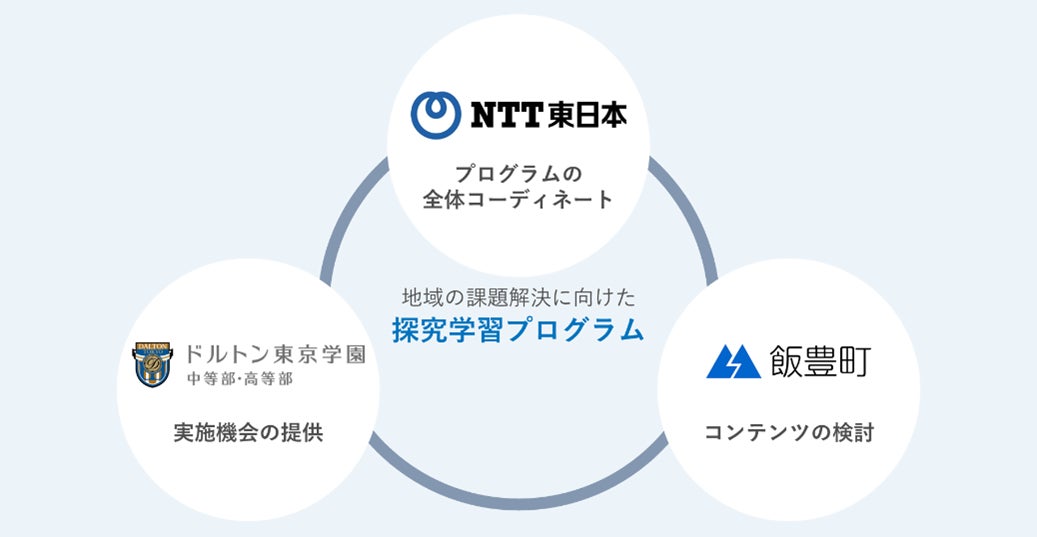 NTT東日本

プログラムの
全体コーディネート

地域の課題解決に向けた
探究学習プログラム

DALTON TOKYO
ドルトン東京学園
中等部·高等部

実施機会の提供

飯豊町

コンテンツの検討